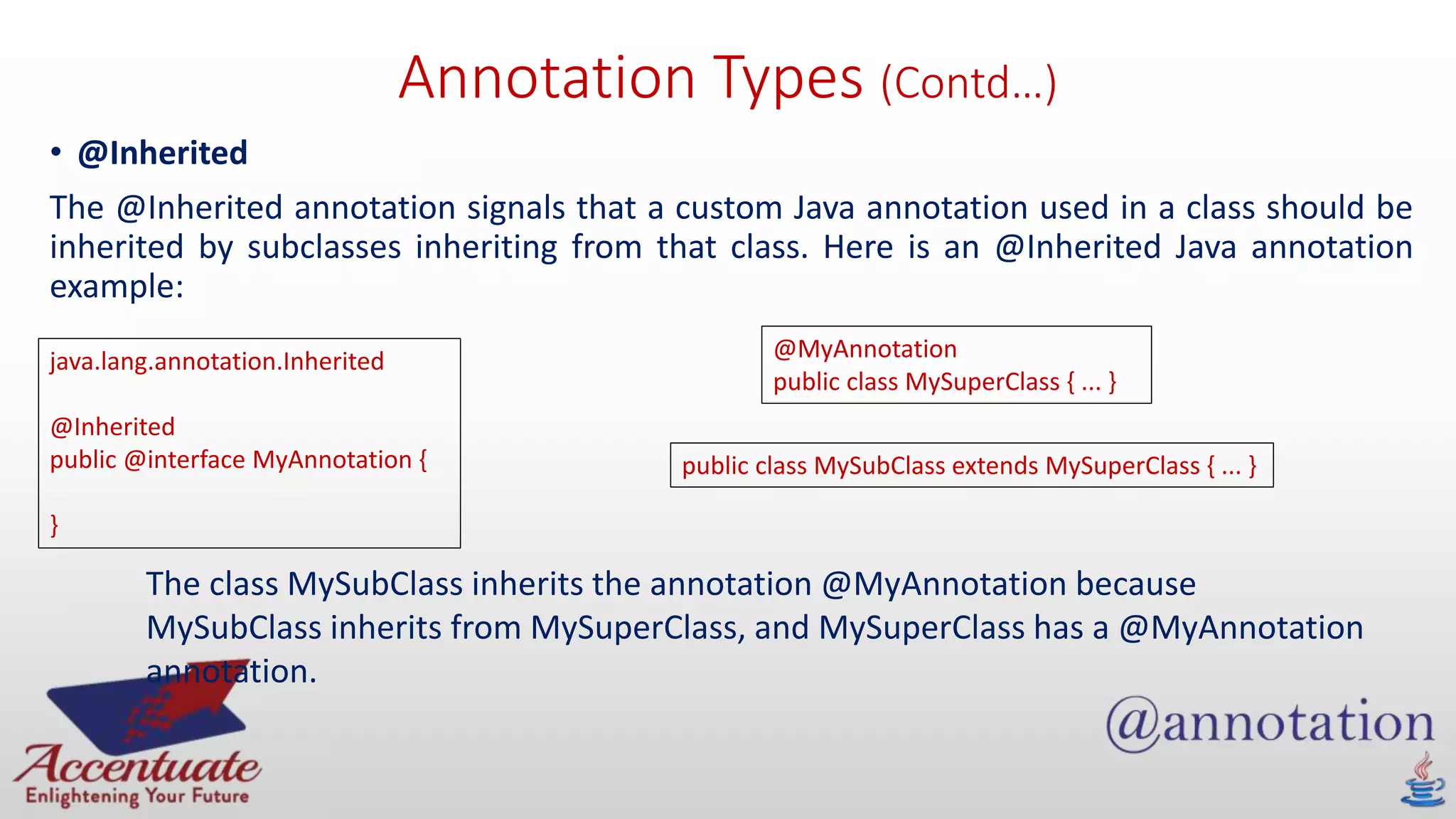 Annotation Types (Contd…)

• @Inherited

The @Inherited annotation signals that a custom Java annotation used in a class should be inherited by subclasses inheriting from that class. Here is an @Inherited Java annotation example:

java.lang.annotation.Inherited

@Inherited
public @interface MyAnnotation {

}

@MyAnnotation
public class MySuperClass { ... }

public class MySubClass extends MySuperClass { ... }

The class MySubClass inherits the annotation @MyAnnotation because MySubClass inherits from MySuperClass, and MySuperClass has a @MyAnnotation annotation.

Accentuate
Enlightening Your Future

@annotation